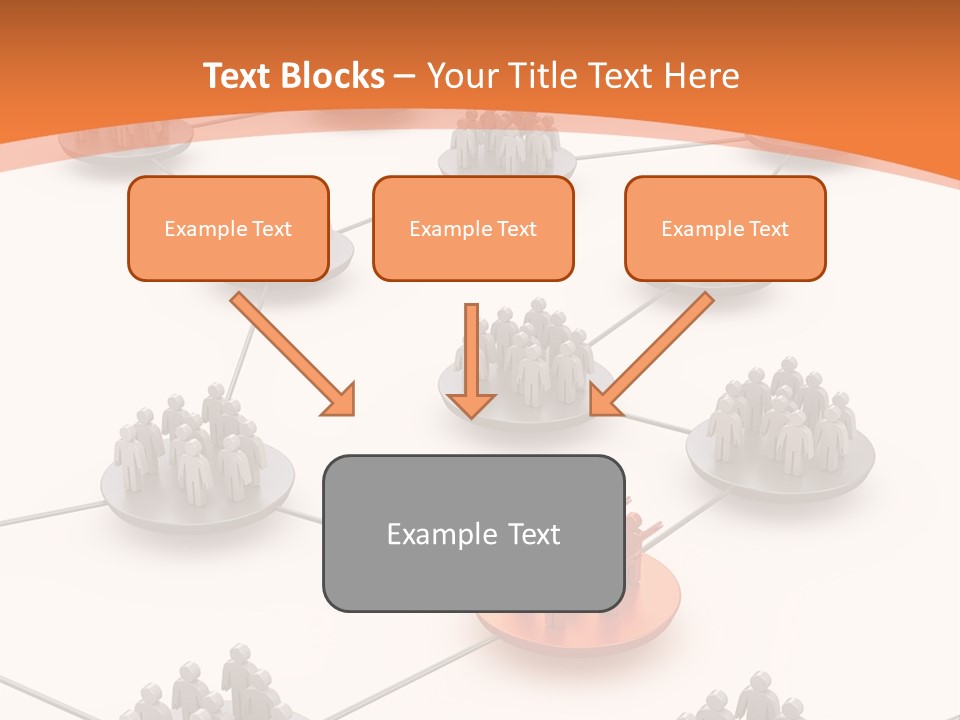 Text Blocks – Your Title Text Here

Example Text

Example Text

Example Text

Example Text